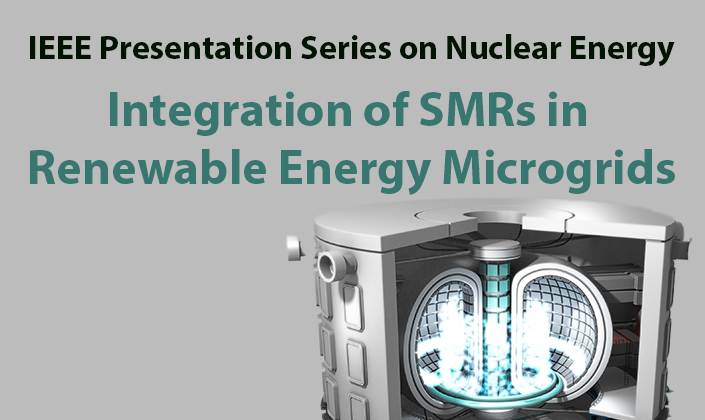 IEEE Presentation Series on Nuclear Energy

Integration of SMRs in Renewable Energy Microgrids